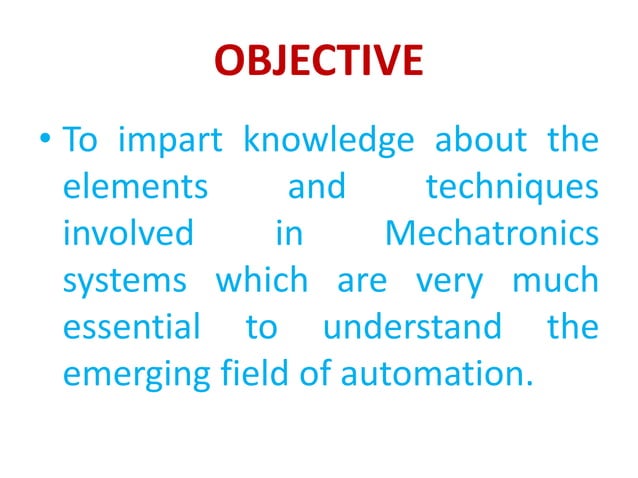 OBJECTIVE

• To impart knowledge about the elements and techniques involved in Mechatronics systems which are very much essential to understand the emerging field of automation.